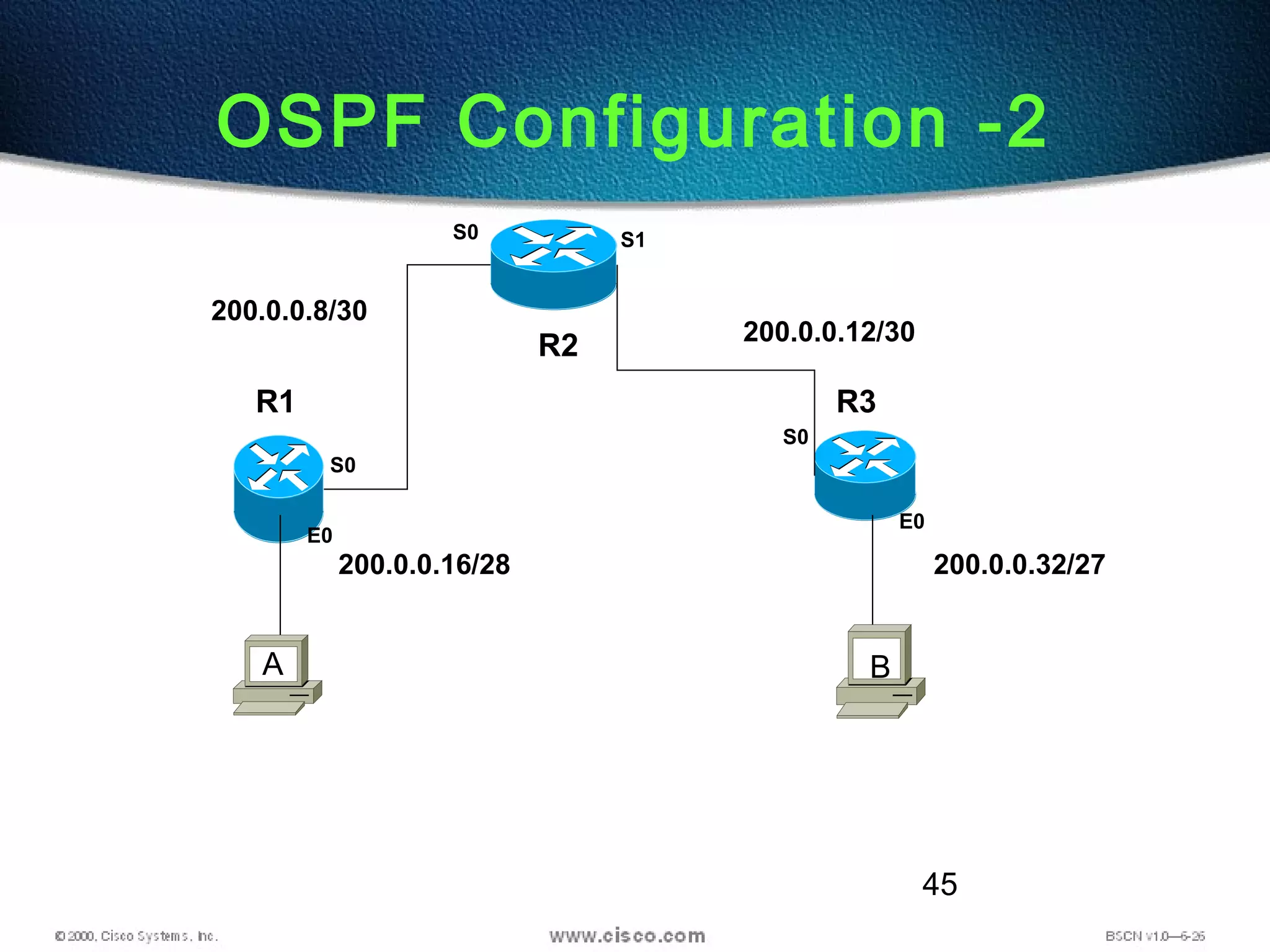 OSPF Configuration -2

S0
S1
200.0.0.8/30
R2
200.0.0.12/30
R1
R3
S0
S0
E0
E0
200.0.0.16/28
200.0.0.32/27
A
B

45

© 2000, Cisco Systems, Inc.
www.cisco.com
BSCN v1.0—6-26